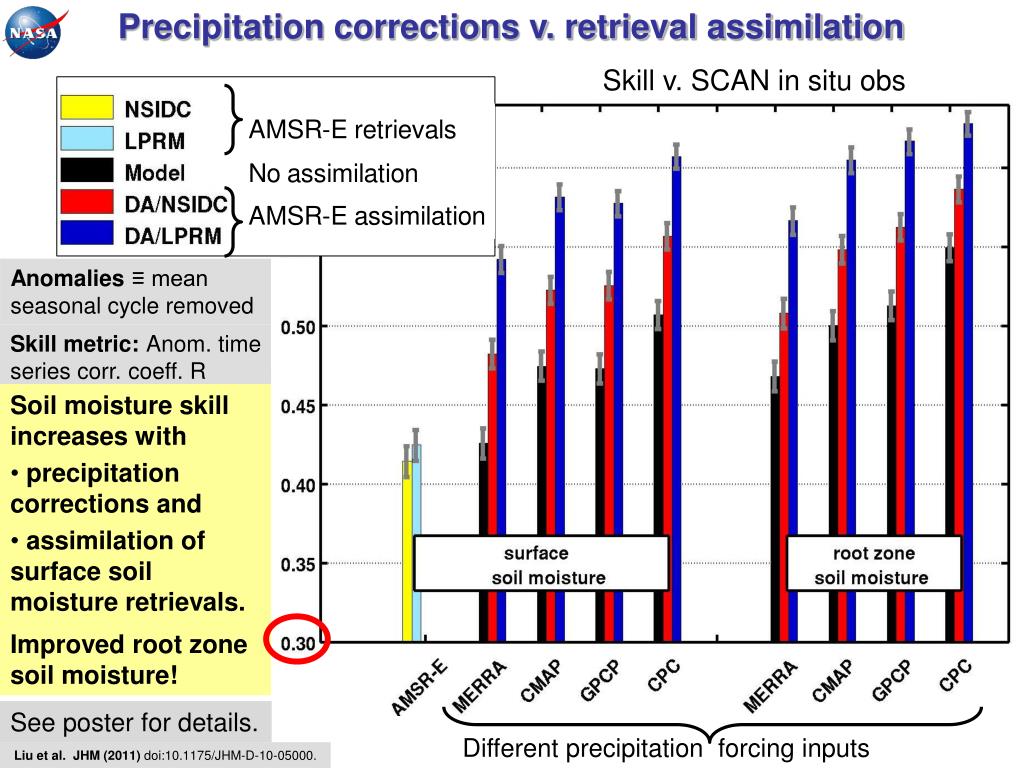 NASA

Precipitation corrections v. retrieval assimilation

Skill v. SCAN in situ obs

NSIDC
LPRM
Model
DA/NSIDC
DA/LPRM

AMSR-E retrievals
No assimilation
AMSR-E assimilation

Anomalies ≡ mean seasonal cycle removed

Skill metric: Anom. time series corr. coeff. R

Soil moisture skill increases with
• precipitation corrections and
• assimilation of surface soil moisture retrievals.

Improved root zone soil moisture!

See poster for details.

Liu et al. JHM (2011) doi:10.1175/JHM-D-10-05000.

0.50
0.45
0.40
0.35
0.30

surface soil moisture

root zone soil moisture

AMSR-E
MERRA
CMAP
GPCP
CPC
MERRA
CMAP
GPCP
CPC

Different precipitation forcing inputs